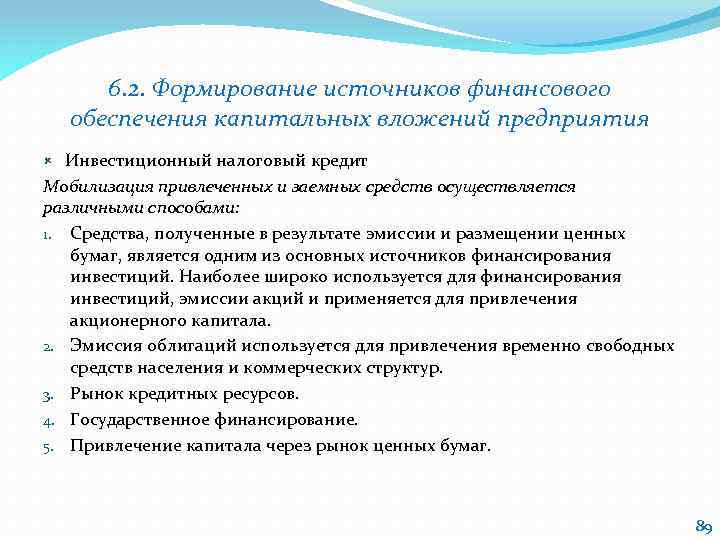 6.2. Формирование источников финансового обеспечения капитальных вложений предприятия

Инвестиционный налоговый кредит

Мобилизация привлеченных и заемных средств осуществляется различными способами:

1. Средства, полученные в результате эмиссии и размещении ценных бумаг, является одним из основных источников финансирования инвестиций. Наиболее широко используется для финансирования инвестиций, эмиссии акций и применяется для привлечения акционерного капитала.
2. Эмиссия облигаций используется для привлечения временно свободных средств населения и коммерческих структур.
3. Рынок кредитных ресурсов.
4. Государственное финансирование.
5. Привлечение капитала через рынок ценных бумаг.

89